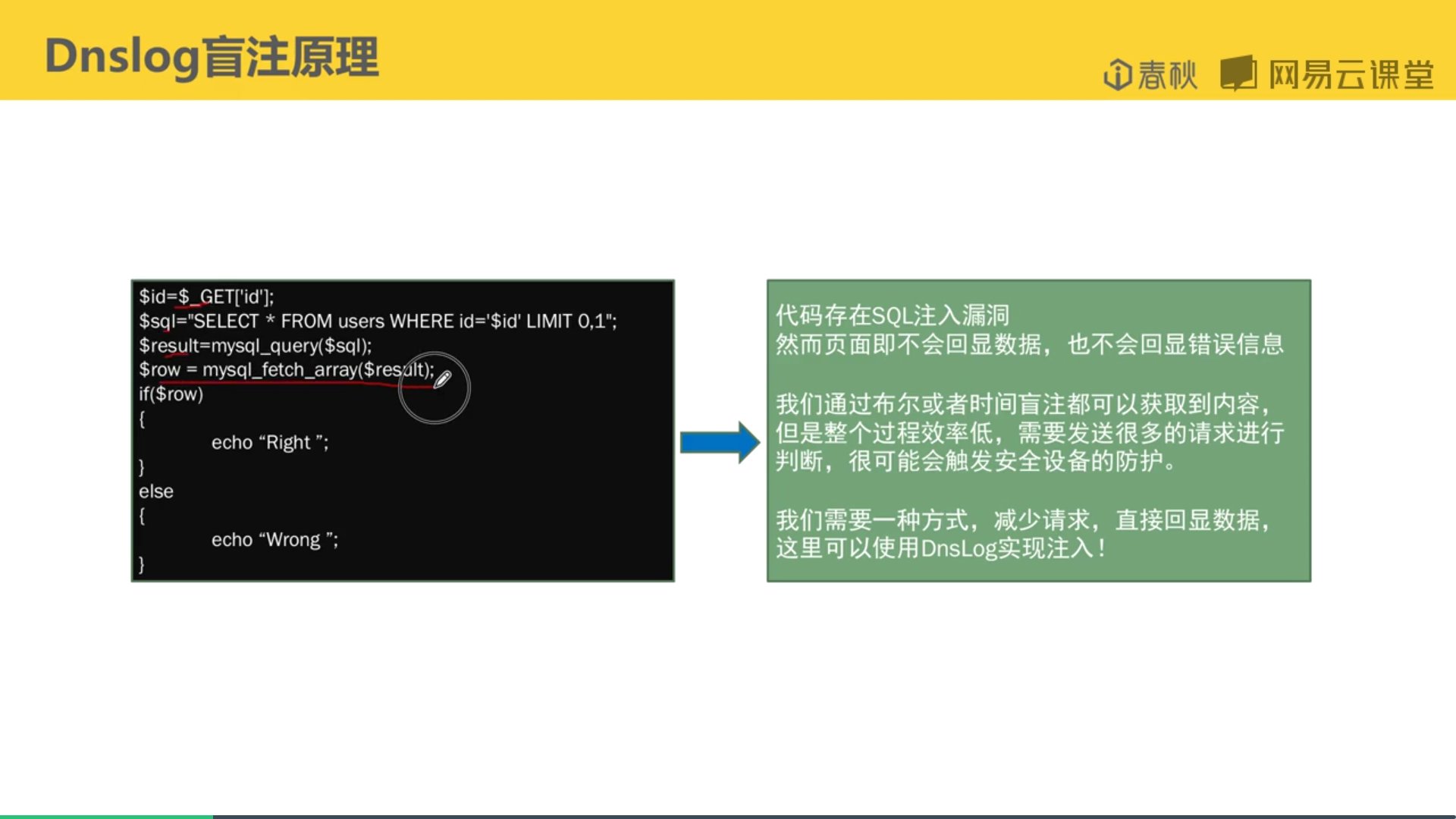 Dnslog盲注原理

i春秋 网易云课堂

$id=$_GET['id'];
$sql="SELECT * FROM users WHERE id='$id' LIMIT 0,1";
$result=mysql_query($sql);
$row = mysql_fetch_array($result);
if($row)
{
echo “Right ”;
}
else
{
echo “Wrong ”;
}

代码存在SQL注入漏洞
然而页面即不会回显数据，也不会回显错误信息

我们通过布尔或者时间盲注都可以获取到内容，但是整个过程效率低，需要发送很多的请求进行判断，很可能会触发安全设备的防护。

我们需要一种方式，减少请求，直接回显数据，这里可以使用DnsLog实现注入！